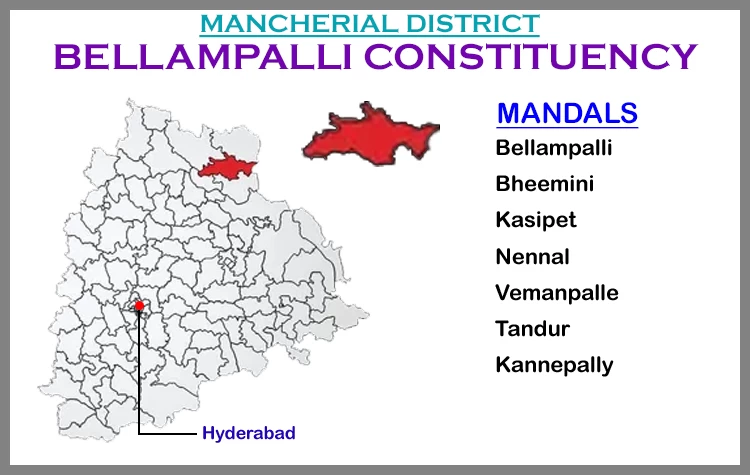 MANCHERIAL DISTRICT
BELLAMPALLI CONSTITUENCY

MANDALS
Bellampalli
Bheemini
Kasipet
Nennal
Vemanpalle
Tandur
Kannepally

Hyderabad